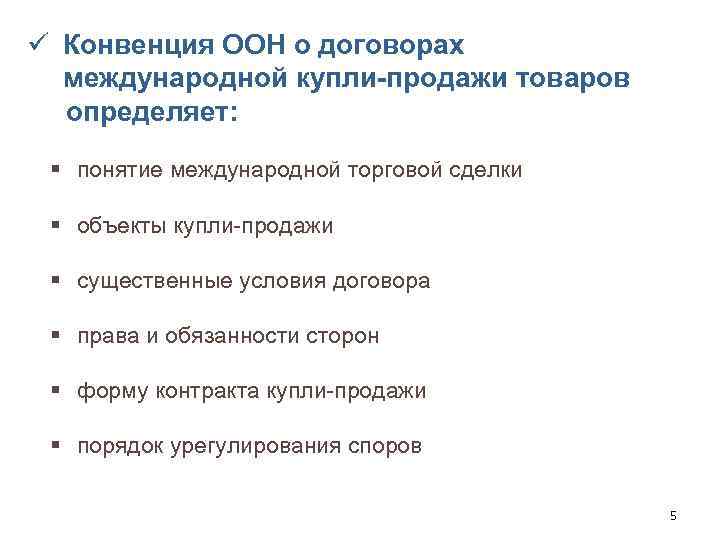 ✓ Конвенция ООН о договорах международной купли-продажи товаров определяет:

▪ понятие международной торговой сделки

▪ объекты купли-продажи

▪ существенные условия договора

▪ права и обязанности сторон

▪ форму контракта купли-продажи

▪ порядок урегулирования споров

5